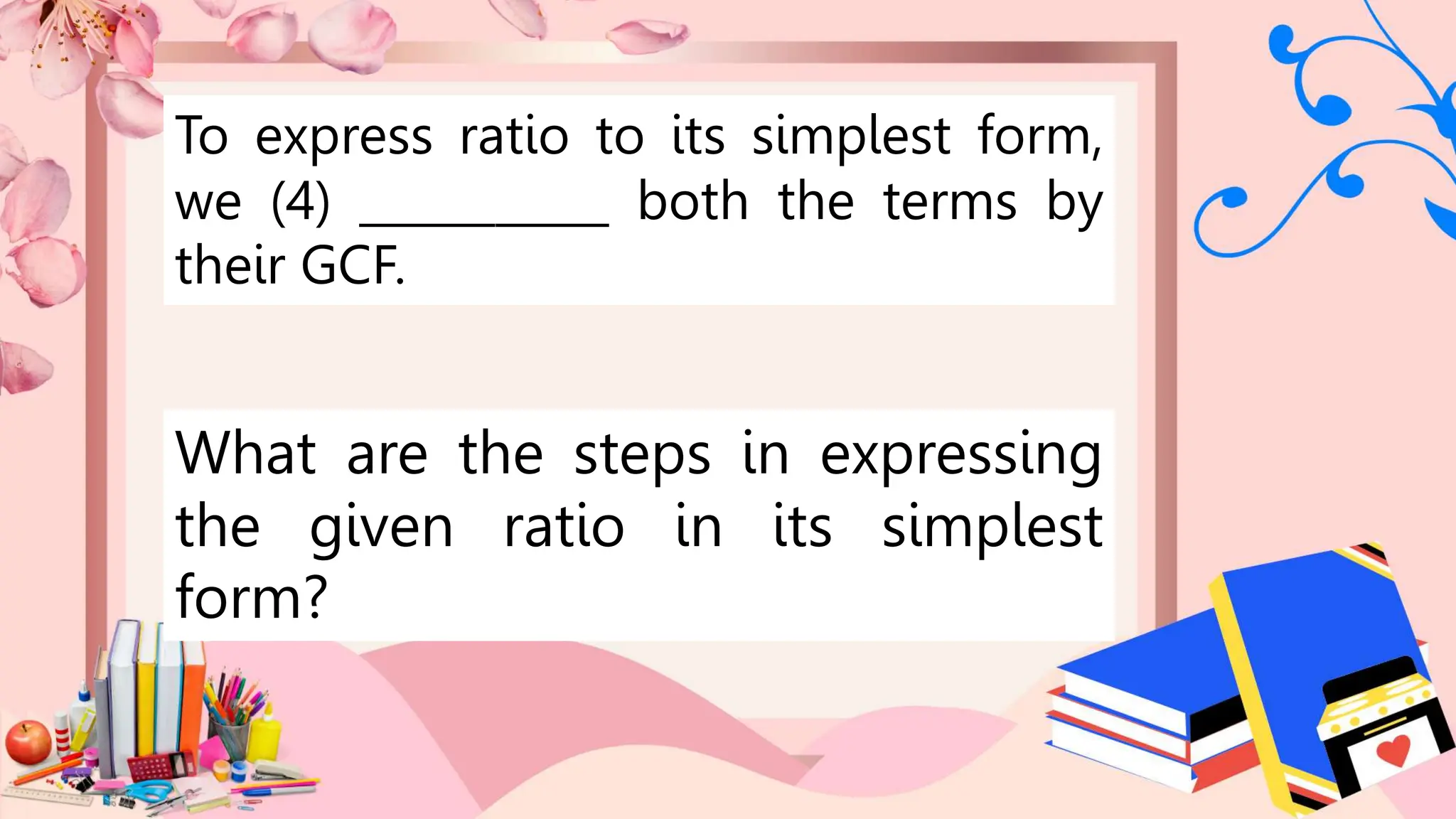 To express ratio to its simplest form, we (4) __________ both the terms by their GCF.

What are the steps in expressing the given ratio in its simplest form?